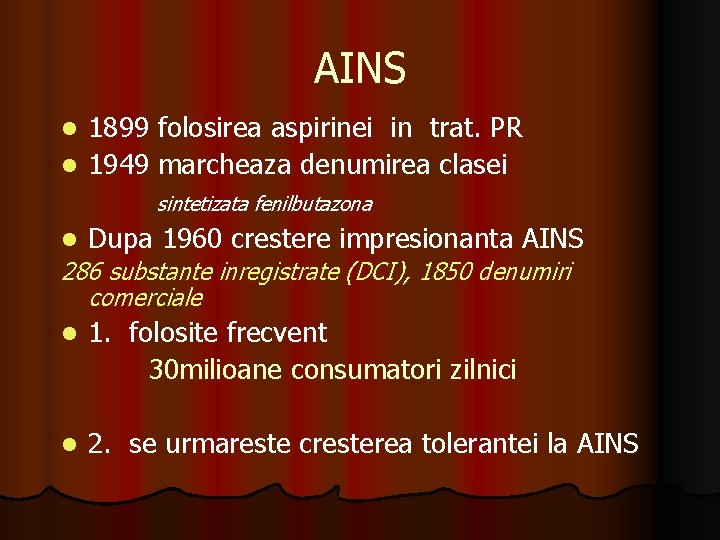 AINS

- 1899 folosirea aspirinei in trat. PR
- 1949 marcheaza denumirea clasei

sintetizata fenilbutazona

- Dupa 1960 crestere impresionanta AINS

286 substante inregistrate (DCI), 1850 denumiri comerciale

- 1. folosite frecvent

30milioane consumatori zilnici

- 2. se urmareste cresterea tolerantei la AINS